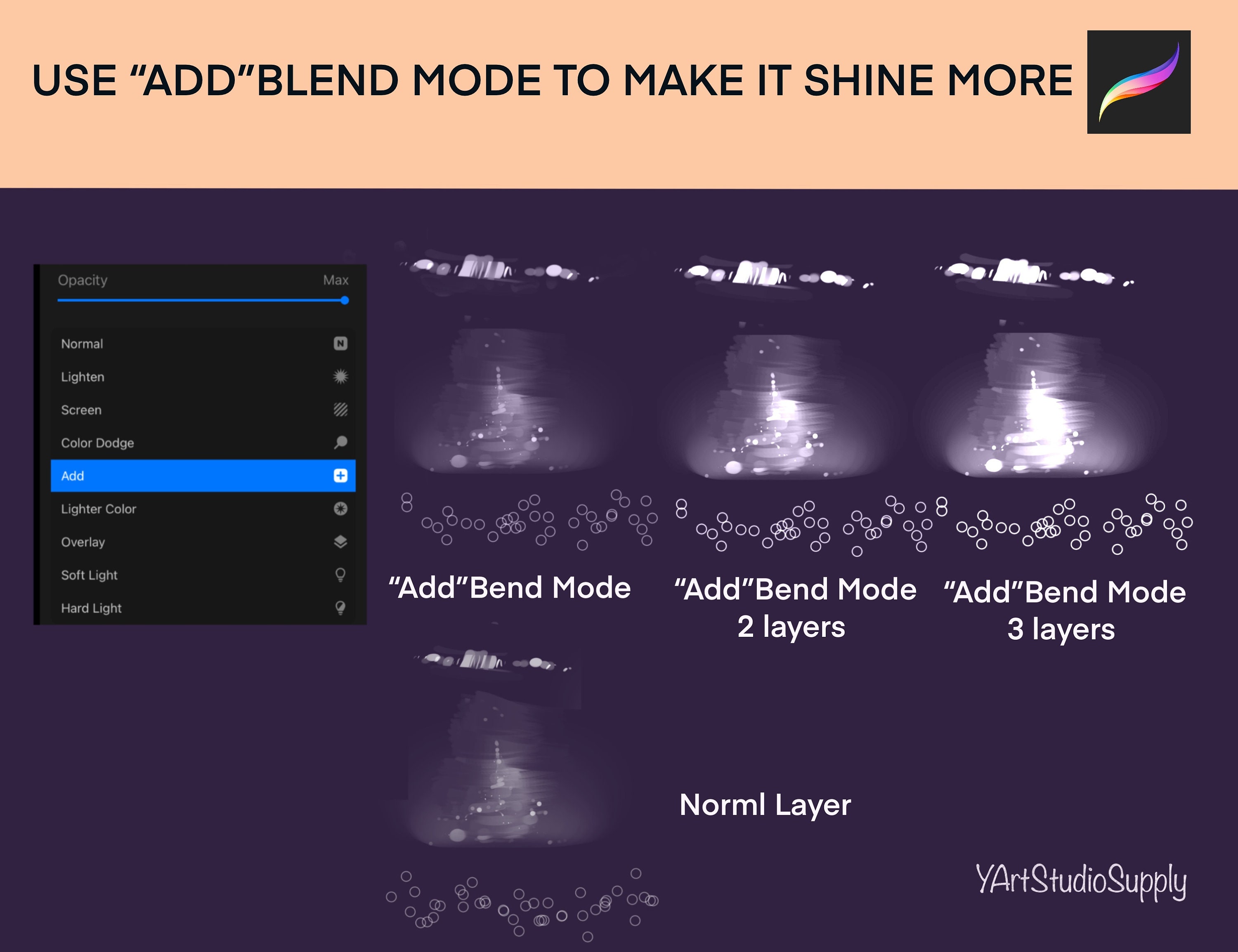 USE “ADD”BLEND MODE TO MAKE IT SHINE MORE

Opacity Max

Normal
Lighten
Screen
Color Dodge
Add
Lighter Color
Overlay
Soft Light
Hard Light

“Add”Bend Mode

“Add”Bend Mode
2 layers

“Add”Bend Mode
3 layers

Norml Layer

YArtStudioSupply